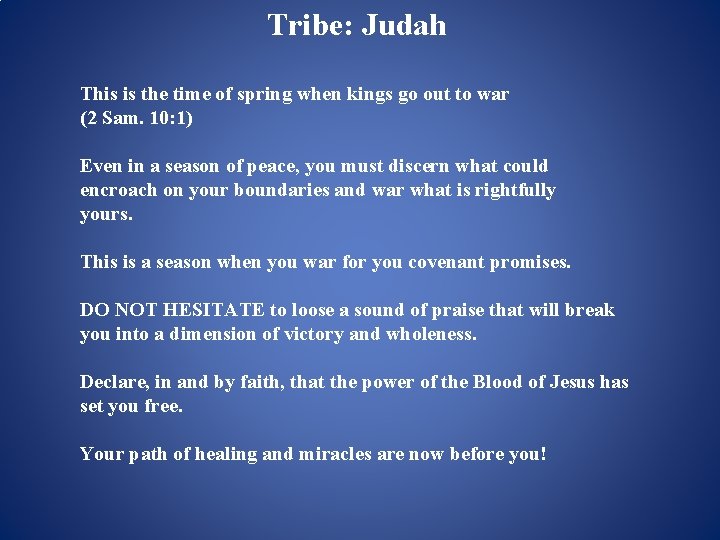 Tribe: Judah

This is the time of spring when kings go out to war (2 Sam. 10:1)

Even in a season of peace, you must discern what could encroach on your boundaries and war what is rightfully yours.

This is a season when you war for you covenant promises.

DO NOT HESITATE to loose a sound of praise that will break you into a dimension of victory and wholeness.

Declare, in and by faith, that the power of the Blood of Jesus has set you free.

Your path of healing and miracles are now before you!